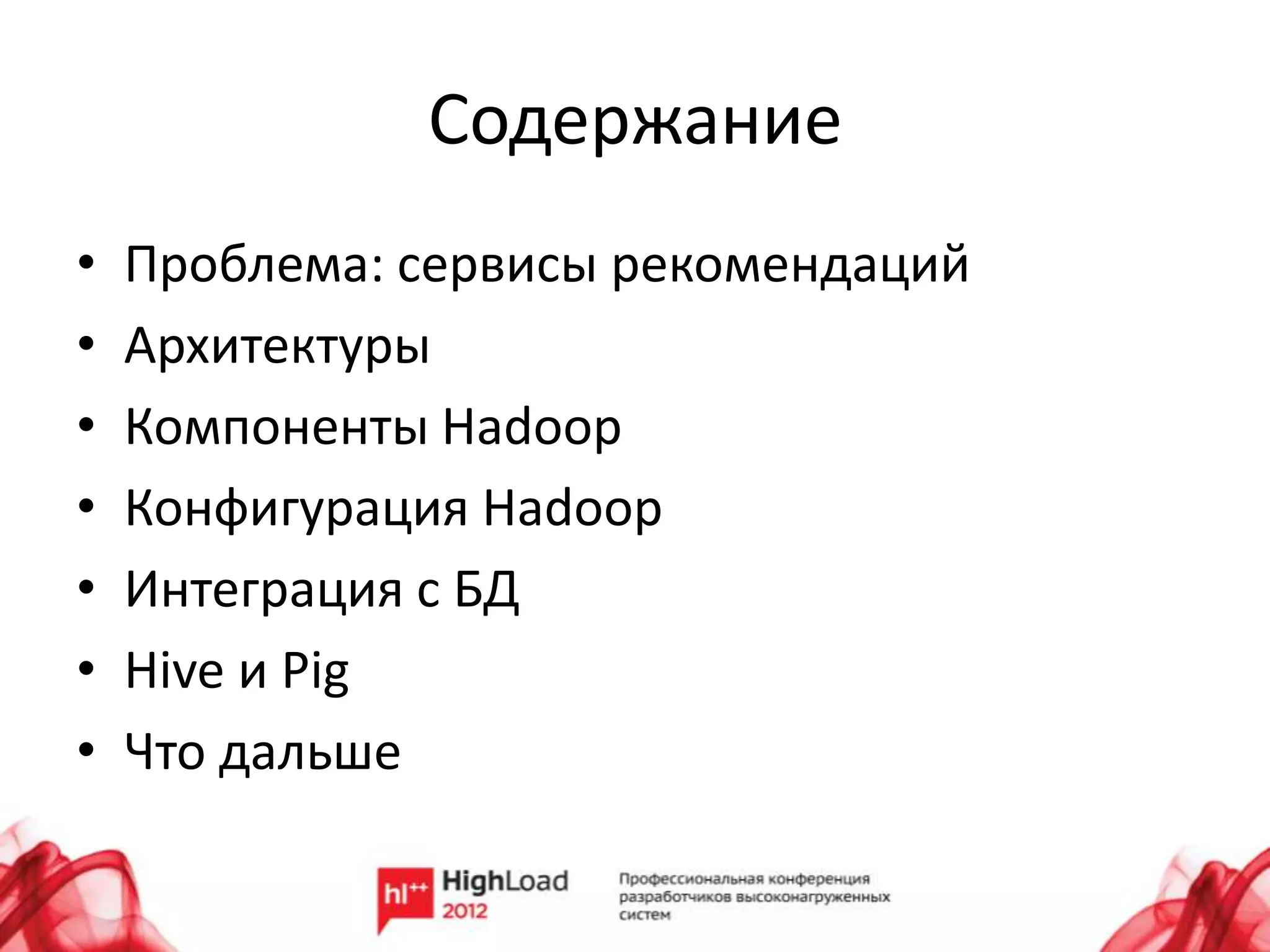 Содержание

• Проблема: сервисы рекомендаций
• Архитектуры
• Компоненты Hadoop
• Конфигурация Hadoop
• Интеграция с БД
• Hive и Pig
• Что дальше

hl++ HighLoad 2012

Профессиональная конференция разработчиков высоконагруженных систем